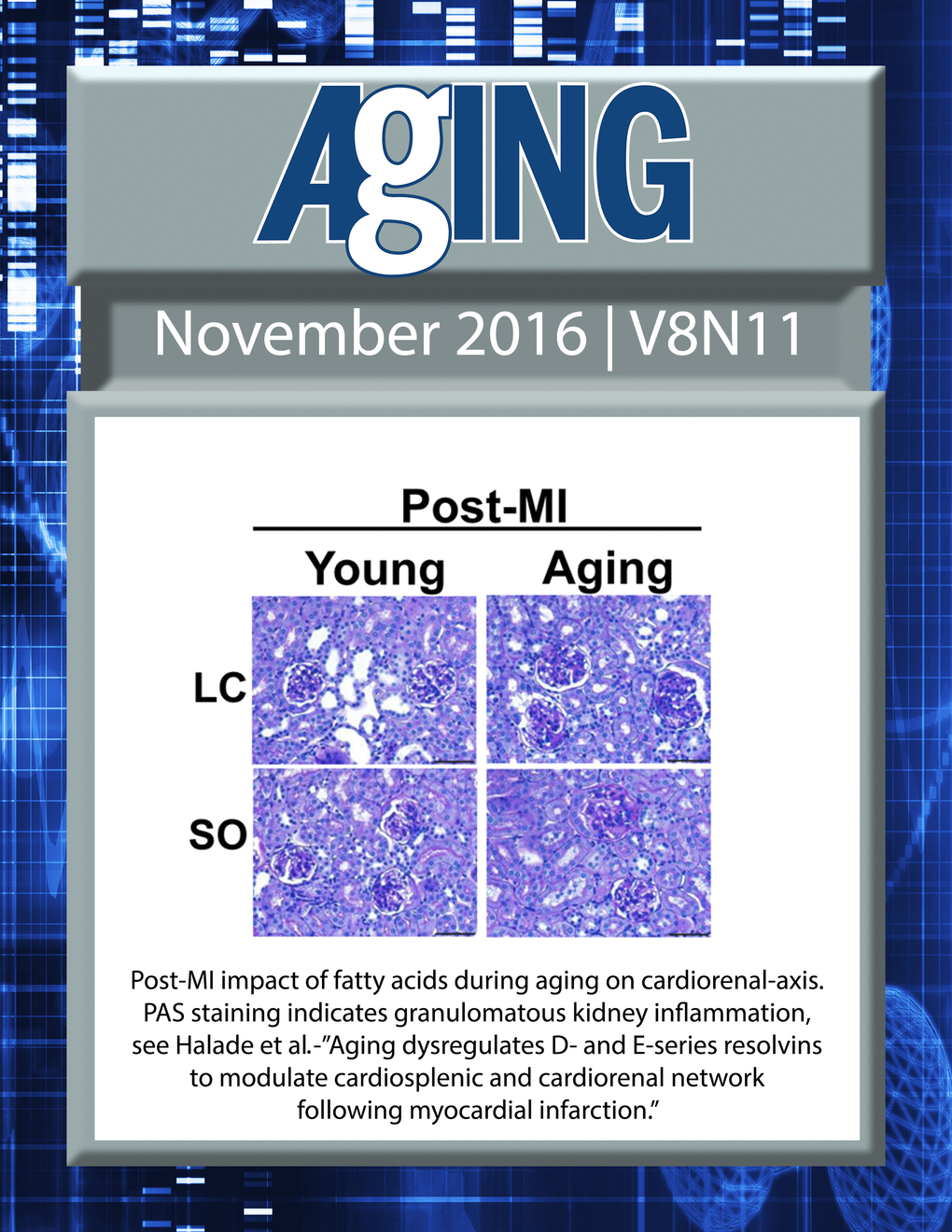 AgING

November 2016 | V8N11

Post-MI

Young Aging

LC

SO

Post-MI impact of fatty acids during aging on cardiorenal-axis. PAS staining indicates granulomatous kidney inflammation, see Halade et al.-"Aging dysregulates D- and E-series resolvins to modulate cardiosplenic and cardiorenal network following myocardial infarction."